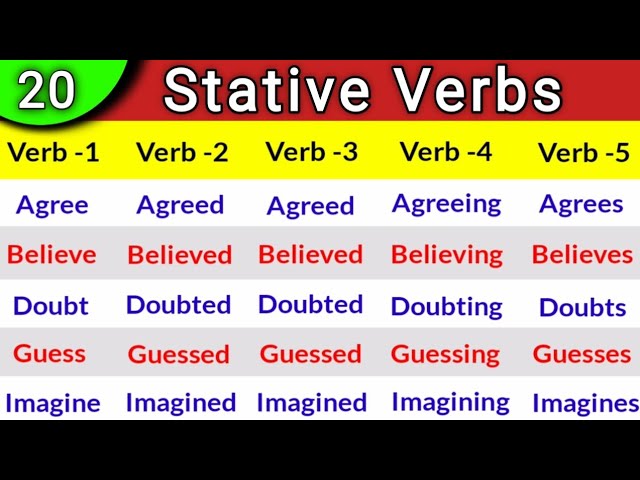 20 Stative Verbs

| Verb -1 | Verb -2 | Verb -3 | Verb -4 | Verb -5 |
|---|---|---|---|---|
| Agree | Agreed | Agreed | Agreeing | Agrees |
| Believe | Believed | Believed | Believing | Believes |
| Doubt | Doubted | Doubted | Doubting | Doubts |
| Guess | Guessed | Guessed | Guessing | Guesses |
| Imagine | Imagined | Imagined | Imagining | Imagines |